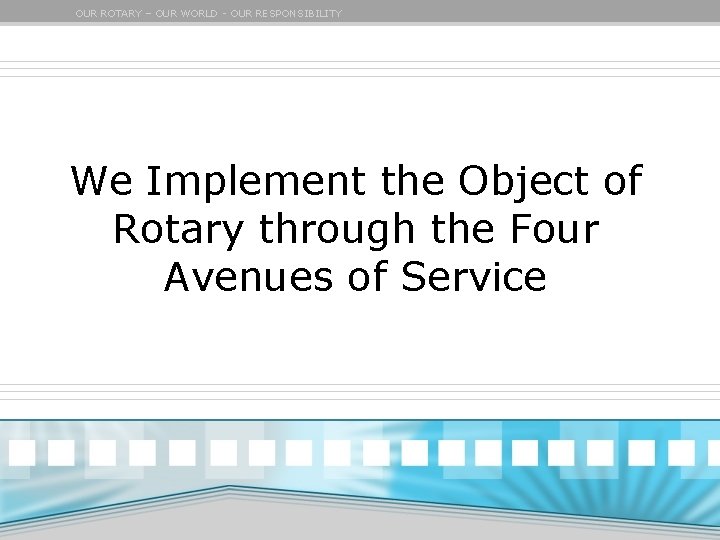 OUR ROTARY – OUR WORLD - OUR RESPONSIBILITY

We Implement the Object of Rotary through the Four Avenues of Service